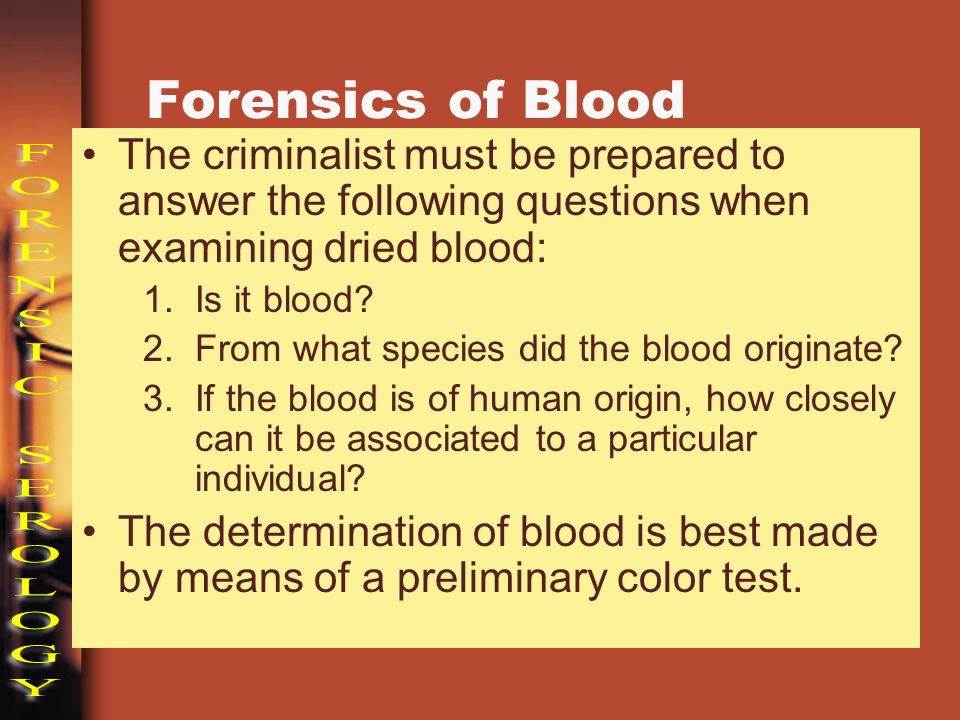 FORENSIC SEROLOGY

Forensics of Blood

• The criminalist must be prepared to answer the following questions when examining dried blood:
1. Is it blood?
2. From what species did the blood originate?
3. If the blood is of human origin, how closely can it be associated to a particular individual?
• The determination of blood is best made by means of a preliminary color test.